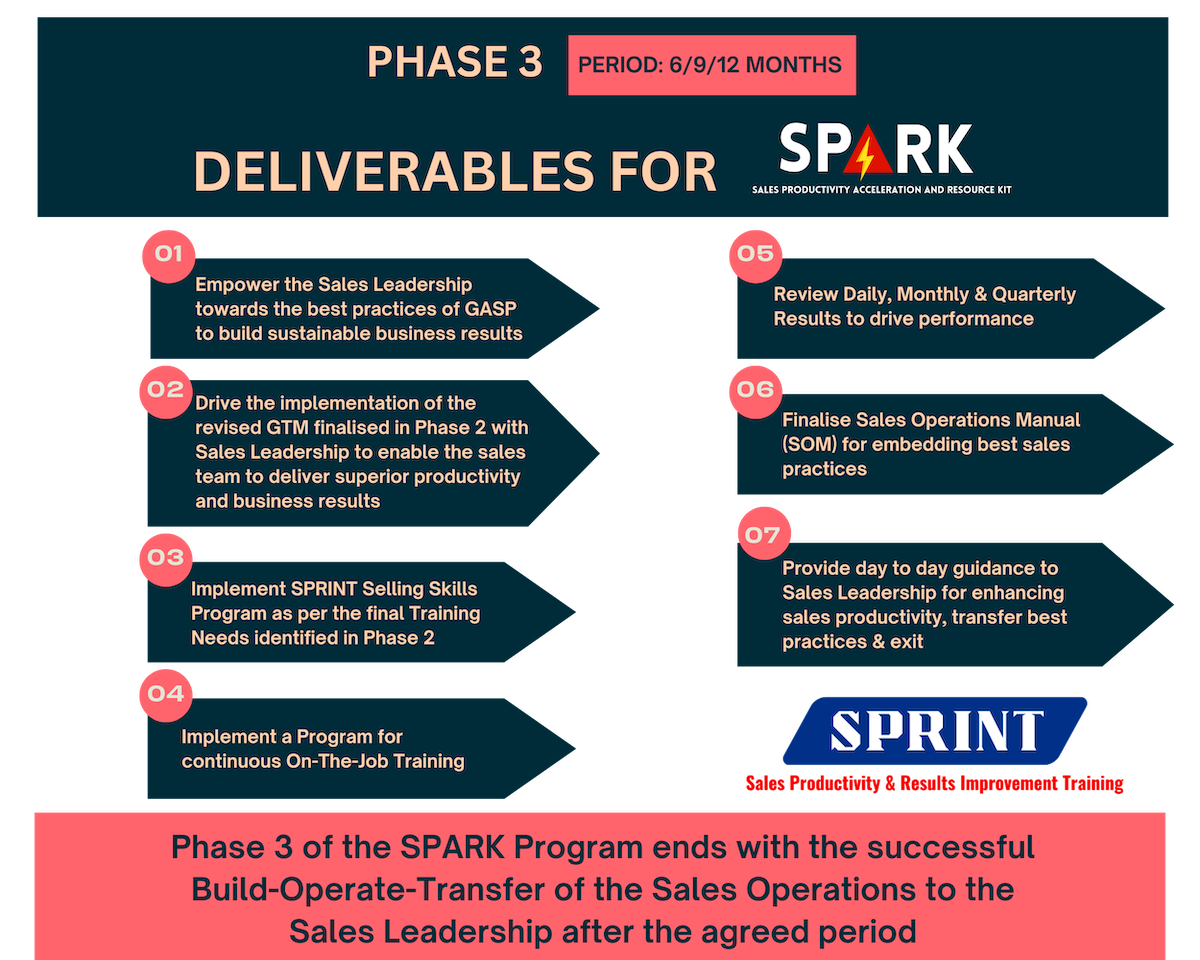 PHASE 3

PERIOD: 6/9/12 MONTHS

DELIVERABLES FOR

SPARK

SALES PRODUCTIVITY ACCELERATION AND RESOURCE KIT

01

Empower the Sales Leadership towards the best practices of GASP to build sustainable business results

02

Drive the implementation of the revised GTM finalised in Phase 2 with Sales Leadership to enable the sales team to deliver superior productivity and business results

03

Implement SPRINT Selling Skills Program as per the final Training Needs identified in Phase 2

04

Implement a Program for continuous On-The-Job Training

05

Review Daily, Monthly & Quarterly Results to drive performance

06

Finalise Sales Operations Manual (SOM) for embedding best sales practices

07

Provide day to day guidance to Sales Leadership for enhancing sales productivity, transfer best practices & exit

SPRINT

Sales Productivity & Results Improvement Training

Phase 3 of the SPARK Program ends with the successful Build-Operate-Transfer of the Sales Operations to the Sales Leadership after the agreed period